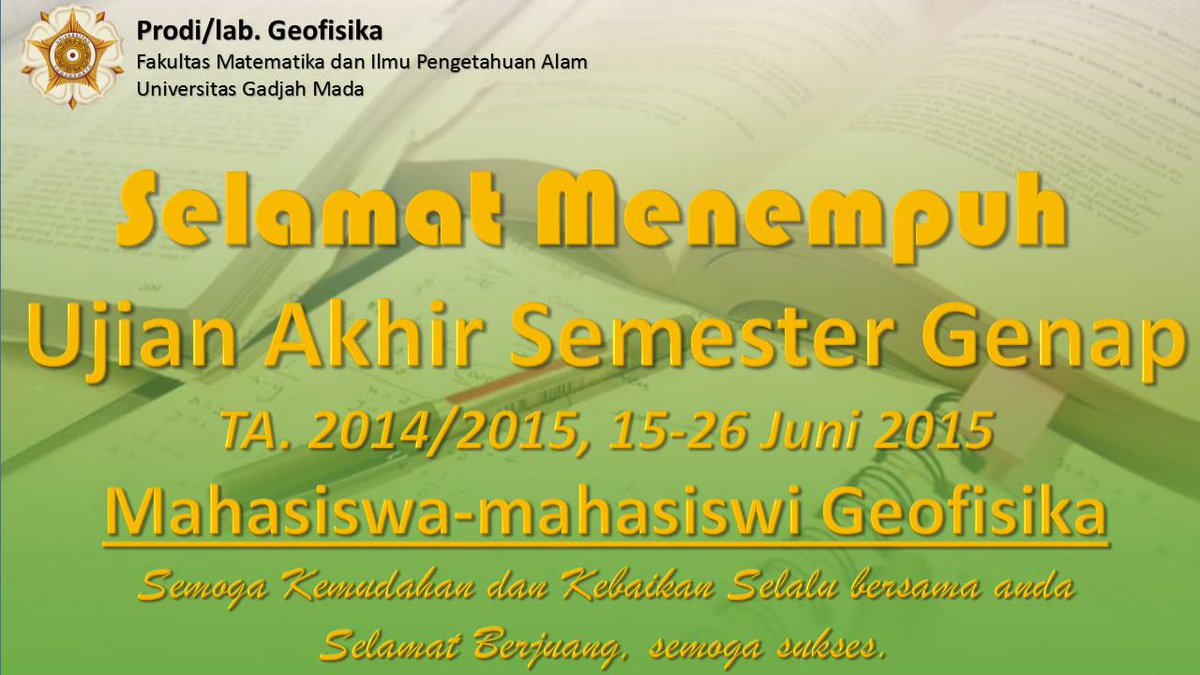 Prodi/lab. Geofisika
Fakultas Matematika dan Ilmu Pengetahuan Alam
Universitas Gadjah Mada

Selamat Menempuh
Ujian Akhir Semester Genap
TA. 2014/2015, 15-26 Juni 2015
Mahasiswa-mahasiswi Geofisika
Semoga Kemudahan dan Kebaikan Selalu bersama anda
Selamat Berjuang, semoga sukses.